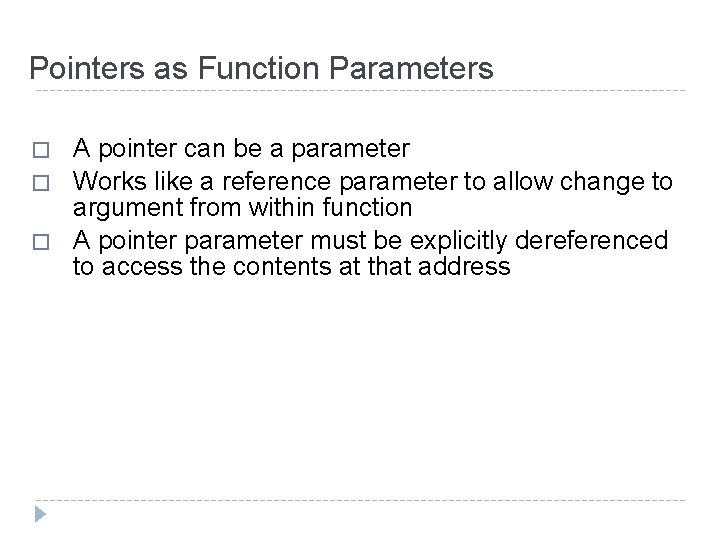 Pointers as Function Parameters

□ A pointer can be a parameter
□ Works like a reference parameter to allow change to argument from within function
□ A pointer parameter must be explicitly dereferenced to access the contents at that address